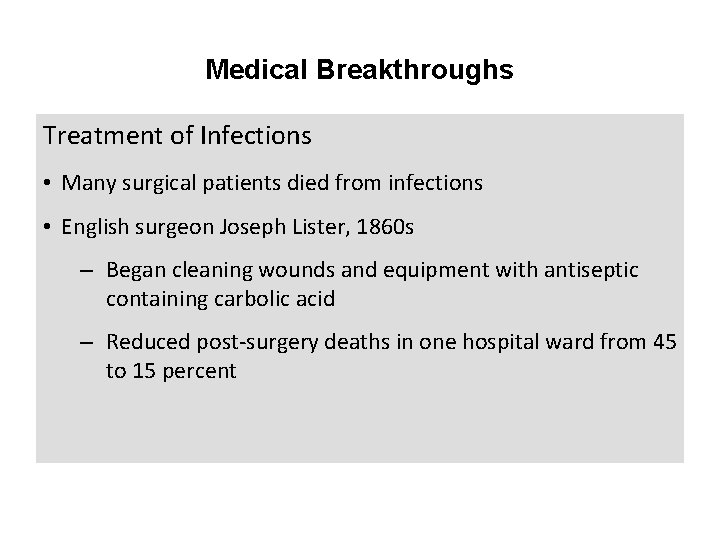 Medical Breakthroughs

Treatment of Infections

• Many surgical patients died from infections

• English surgeon Joseph Lister, 1860s

– Began cleaning wounds and equipment with antiseptic containing carbolic acid

– Reduced post-surgery deaths in one hospital ward from 45 to 15 percent